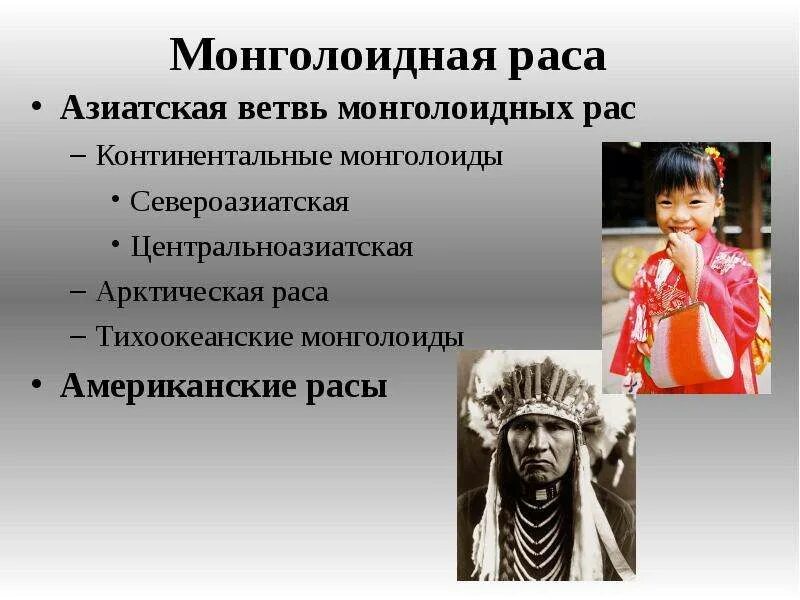 Монголоидная раса

• Азиатская ветвь монголоидных рас
  – Континентальные монголоиды
    • Североазиатская
    • Центральноазиатская
  – Арктическая раса
  – Тихоокеанские монголоиды
• Американские расы